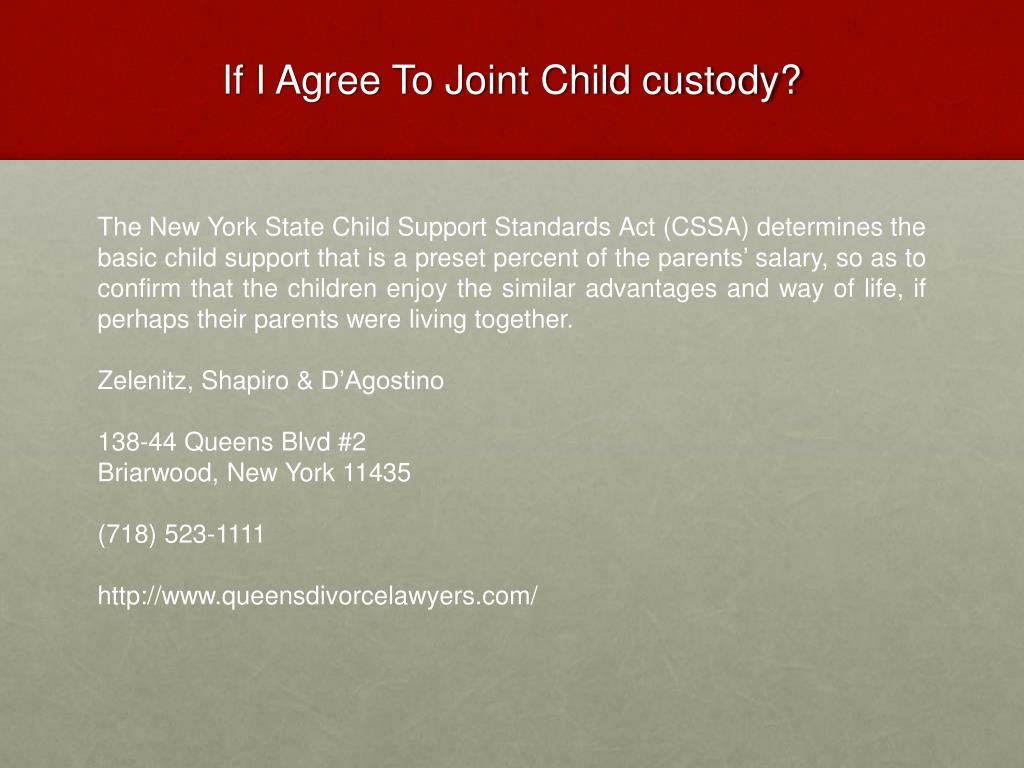 If I Agree To Joint Child custody?

The New York State Child Support Standards Act (CSSA) determines the basic child support that is a preset percent of the parents’ salary, so as to confirm that the children enjoy the similar advantages and way of life, if perhaps their parents were living together.

Zelenitz, Shapiro & D’Agostino

138-44 Queens Blvd #2
Briarwood, New York 11435

(718) 523-1111

http://www.queensdivorcelawyers.com/